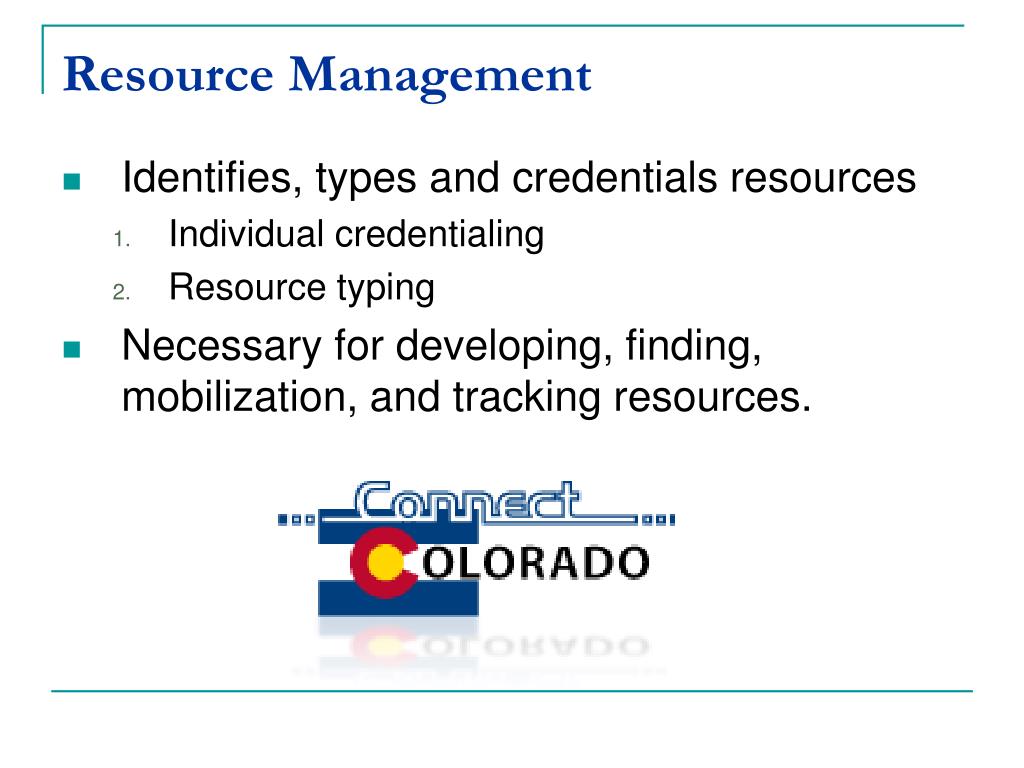 Resource Management

Identifies, types and credentials resources

1. Individual credentialing
2. Resource typing

Necessary for developing, finding, mobilization, and tracking resources.

Connect
COLORADO